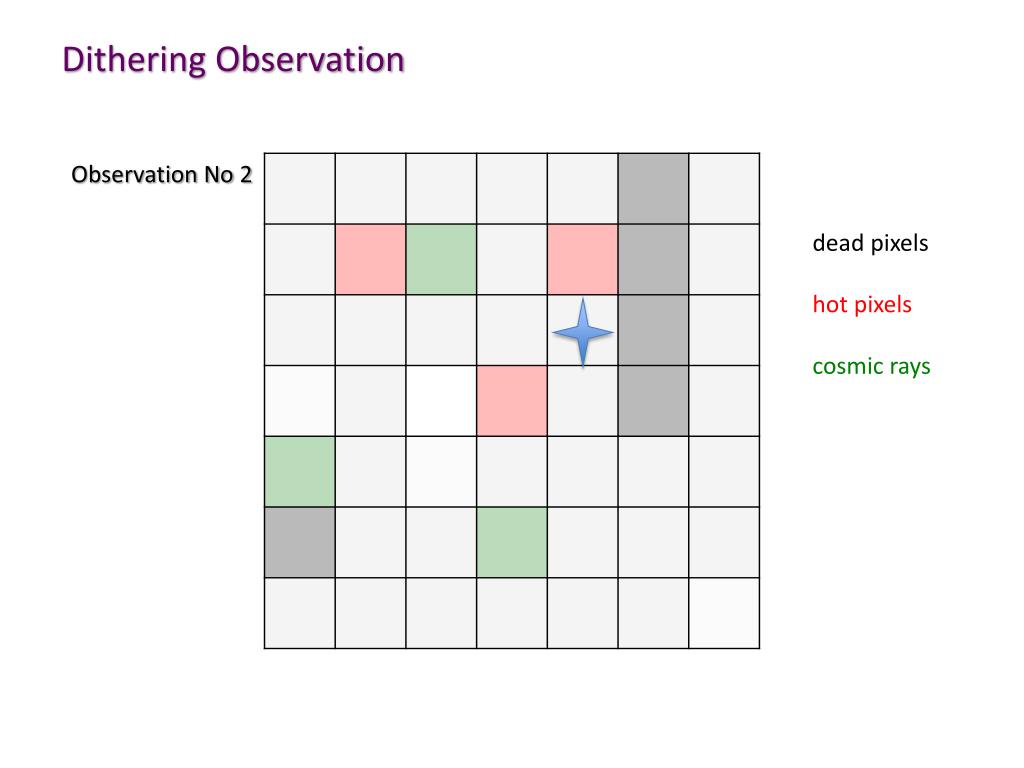 Dithering Observation

Observation No 2

dead pixels

hot pixels

cosmic rays